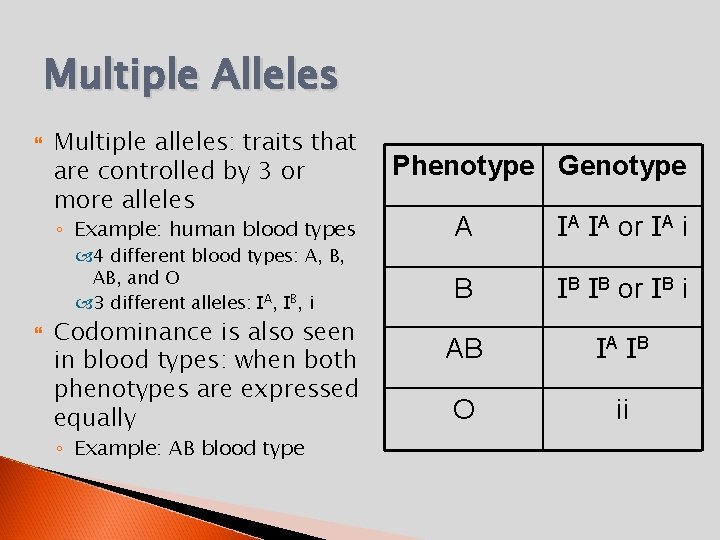 Multiple Alleles

Multiple alleles: traits that are controlled by 3 or more alleles
◦ Example: human blood types
4 different blood types: A, B, AB, and O
3 different alleles: $I^A$, $I^B$, i

Codominance is also seen in blood types: when both phenotypes are expressed equally
◦ Example: AB blood type

| Phenotype | Genotype |
|---|---|
| A | $I^A$ $I^A$ or $I^A$ i |
| B | $I^B$ $I^B$ or $I^B$ i |
| AB | $I^A$ $I^B$ |
| O | ii |